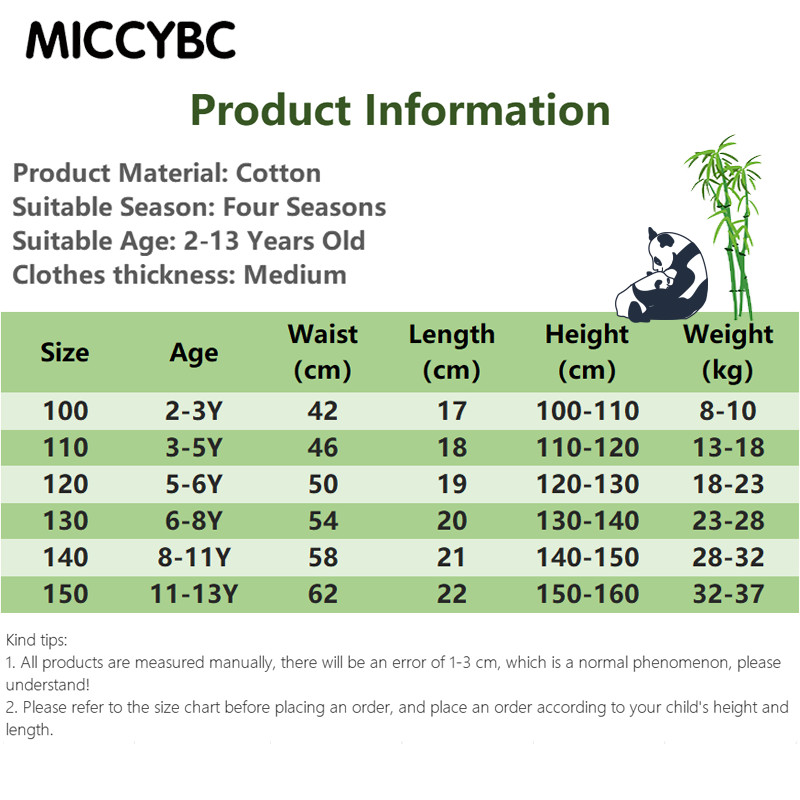 MICCYBC

Product Information

Product Material: Cotton
Suitable Season: Four Seasons
Suitable Age: 2-13 Years Old
Clothes thickness: Medium

| Size | Age | Waist (cm) | Length (cm) | Height (cm) | Weight (kg) |
|---|---|---|---|---|---|
| 100 | 2-3Y | 42 | 17 | 100-110 | 8-10 |
| 110 | 3-5Y | 46 | 18 | 110-120 | 13-18 |
| 120 | 5-6Y | 50 | 19 | 120-130 | 18-23 |
| 130 | 6-8Y | 54 | 20 | 130-140 | 23-28 |
| 140 | 8-11Y | 58 | 21 | 140-150 | 28-32 |
| 150 | 11-13Y | 62 | 22 | 150-160 | 32-37 |

Kind tips:
1. All products are measured manually, there will be an error of 1-3 cm, which is a normal phenomenon, please understand!
2. Please refer to the size chart before placing an order, and place an order according to your child's height and length.